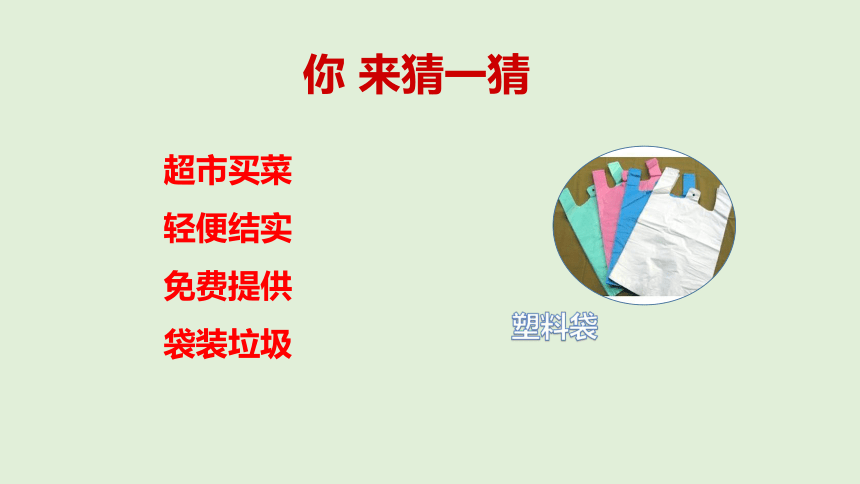 你 来猜一猜

超市买菜

轻便结实

免费提供

袋装垃圾

塑料袋